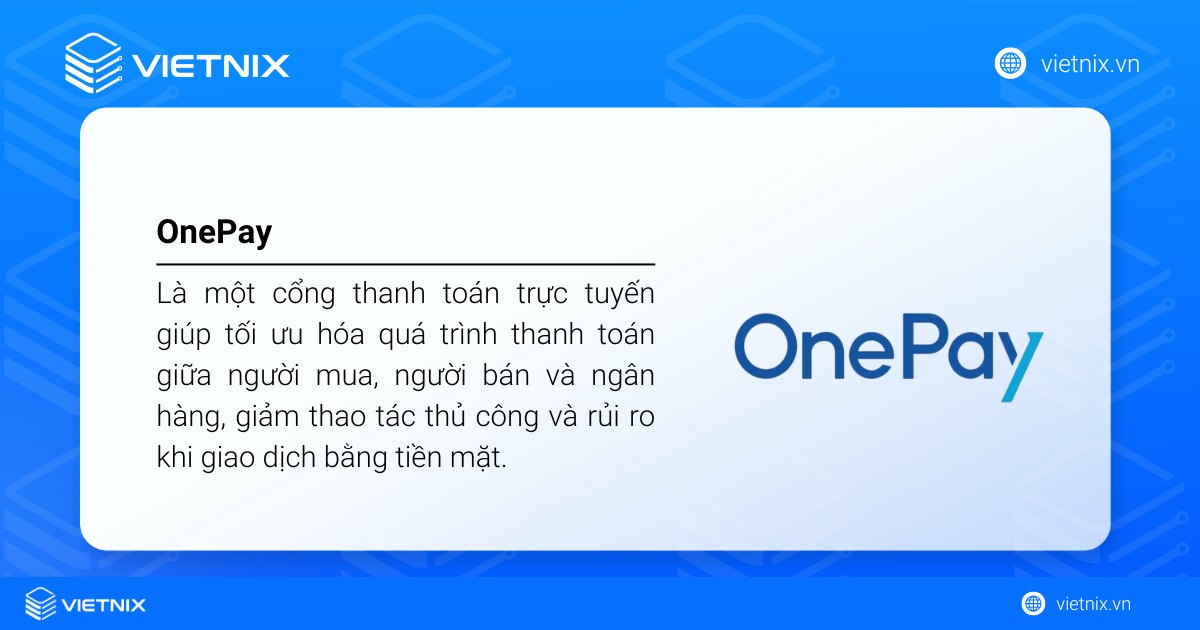 VIETNIX

vietnix.vn

OnePay

Là một cổng thanh toán trực tuyến giúp tối ưu hóa quá trình thanh toán giữa người mua, người bán và ngân hàng, giảm thao tác thủ công và rủi ro khi giao dịch bằng tiền mặt.

OnePay

VIETNIX

vietnix.vn